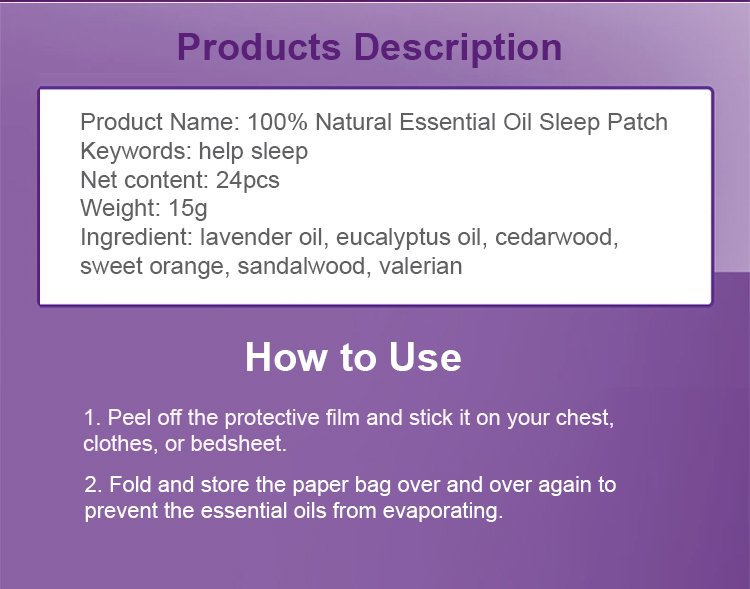 Products Description

Product Name: 100% Natural Essential Oil Sleep Patch
Keywords: help sleep
Net content: 24pcs
Weight: 15g
Ingredient: lavender oil, eucalyptus oil, cedarwood, sweet orange, sandalwood, valerian

How to Use

1. Peel off the protective film and stick it on your chest, clothes, or bedsheet.

2. Fold and store the paper bag over and over again to prevent the essential oils from evaporating.